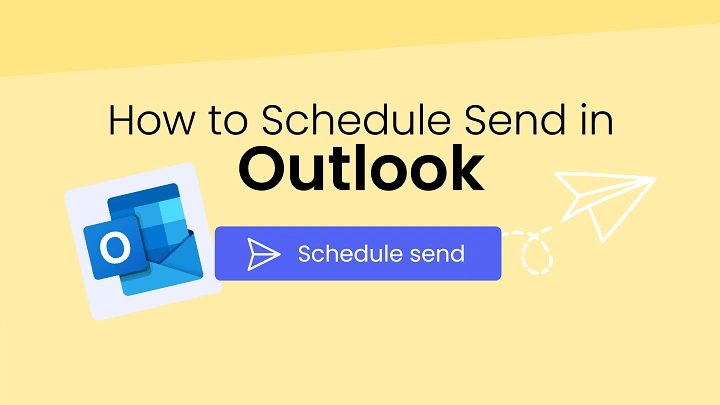 How to Schedule Send in
Outlook

O

Schedule send